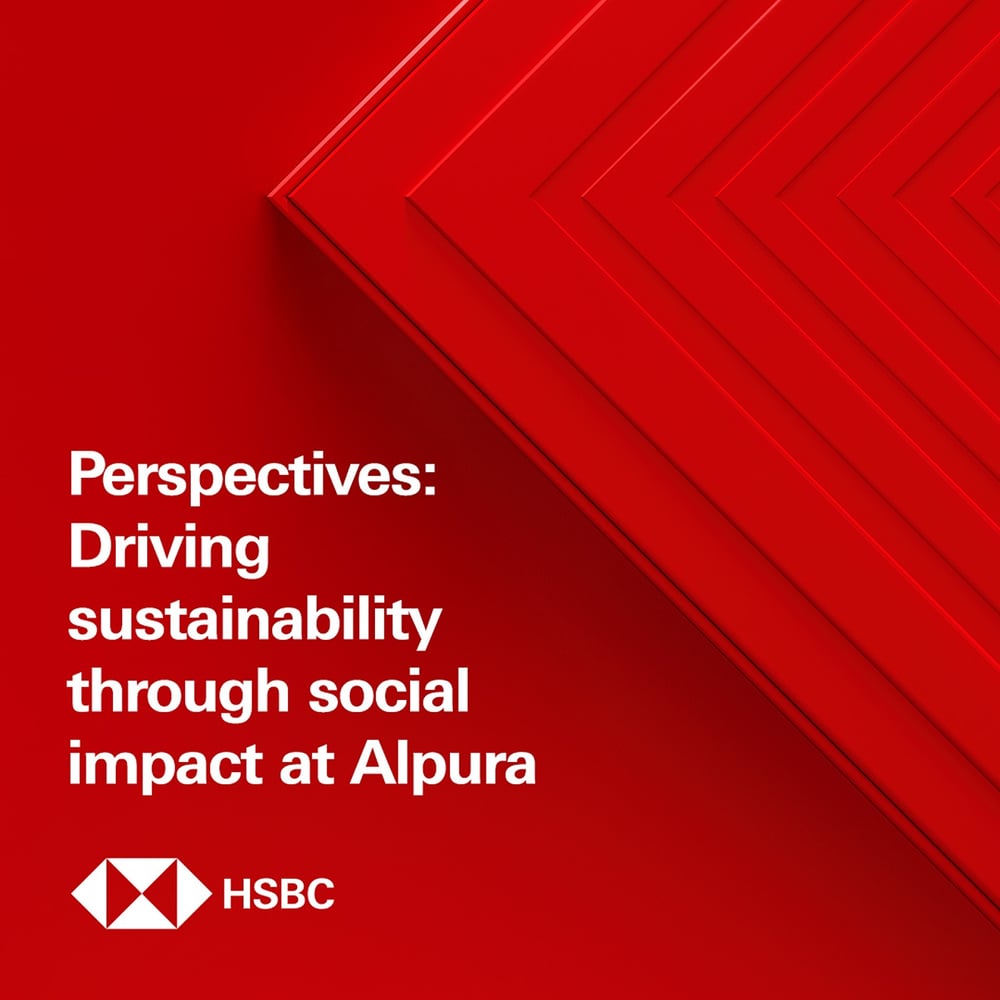 Perspectives: Driving sustainability through social impact at Alpura

HSBC